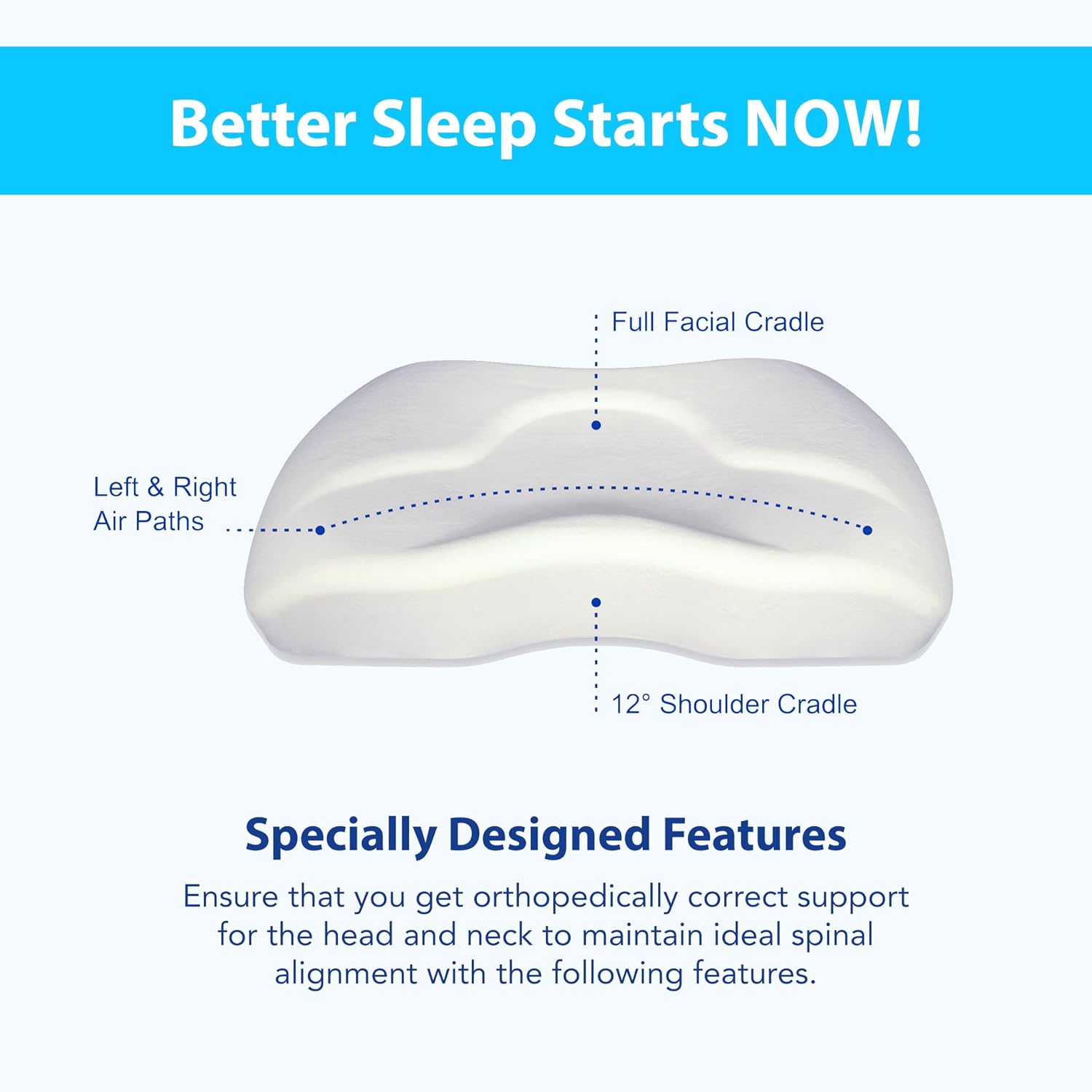 Better Sleep Starts NOW!

Full Facial Cradle

Left & Right Air Paths

12° Shoulder Cradle

Specially Designed Features

Ensure that you get orthopedically correct support for the head and neck to maintain ideal spinal alignment with the following features.